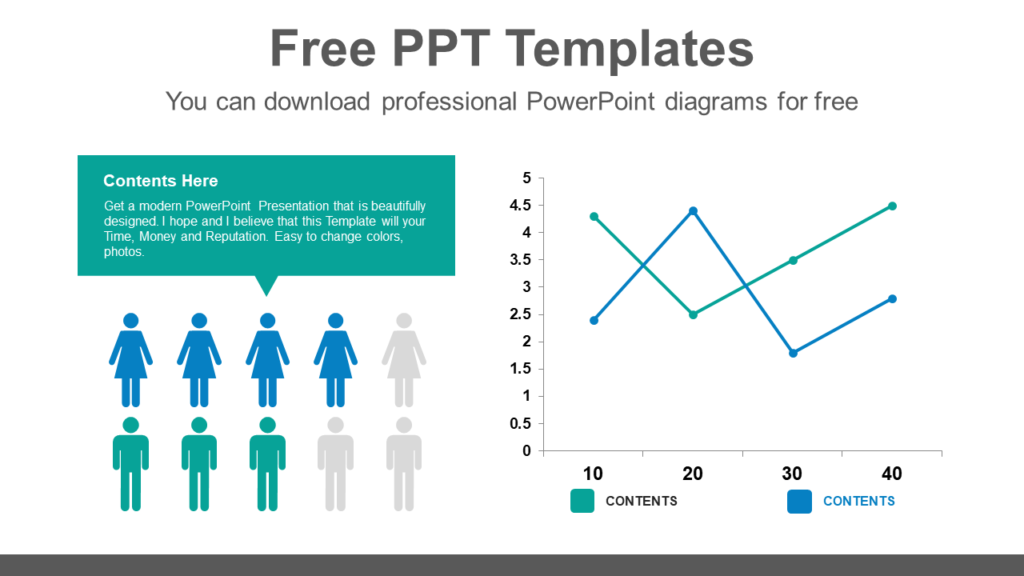 Free PPT Templates

You can download professional PowerPoint diagrams for free

Contents Here

Get a modern PowerPoint Presentation that is beautifully designed. I hope and I believe that this Template will your Time, Money and Reputation. Easy to change colors, photos.

5
4.5
4
3.5
3
2.5
2
1.5
1
0.5
0

10 20 30 40

CONTENTS CONTENTS